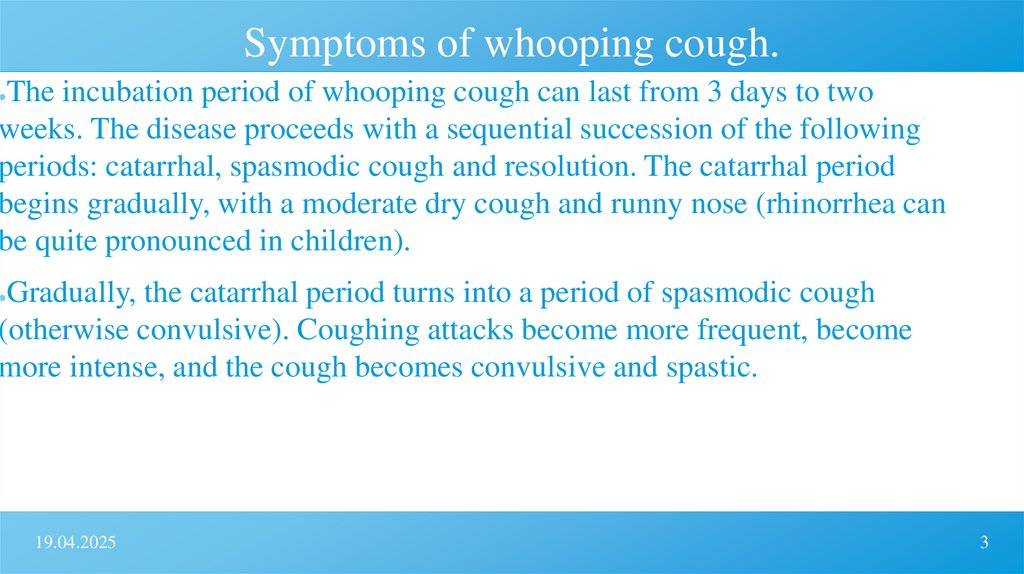 Symptoms of whooping cough.

The incubation period of whooping cough can last from 3 days to two weeks. The disease proceeds with a sequential succession of the following periods: catarrhal, spasmodic cough and resolution. The catarrhal period begins gradually, with a moderate dry cough and runny nose (rhinorrhea can be quite pronounced in children).

Gradually, the catarrhal period turns into a period of spasmodic cough (otherwise convulsive). Coughing attacks become more frequent, become more intense, and the cough becomes convulsive and spastic.

19.04.2025

3